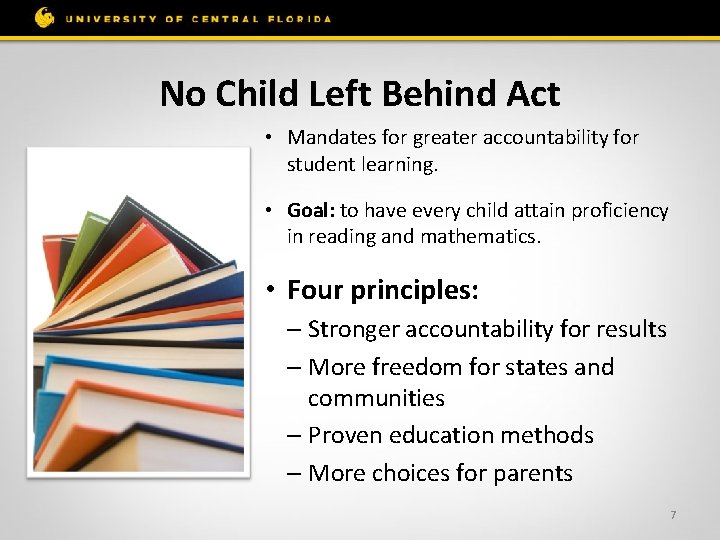 UNIVERSITY OF CENTRAL FLORIDA

No Child Left Behind Act

• Mandates for greater accountability for student learning.

• Goal: to have every child attain proficiency in reading and mathematics.

• Four principles:
– Stronger accountability for results
– More freedom for states and communities
– Proven education methods
– More choices for parents

7